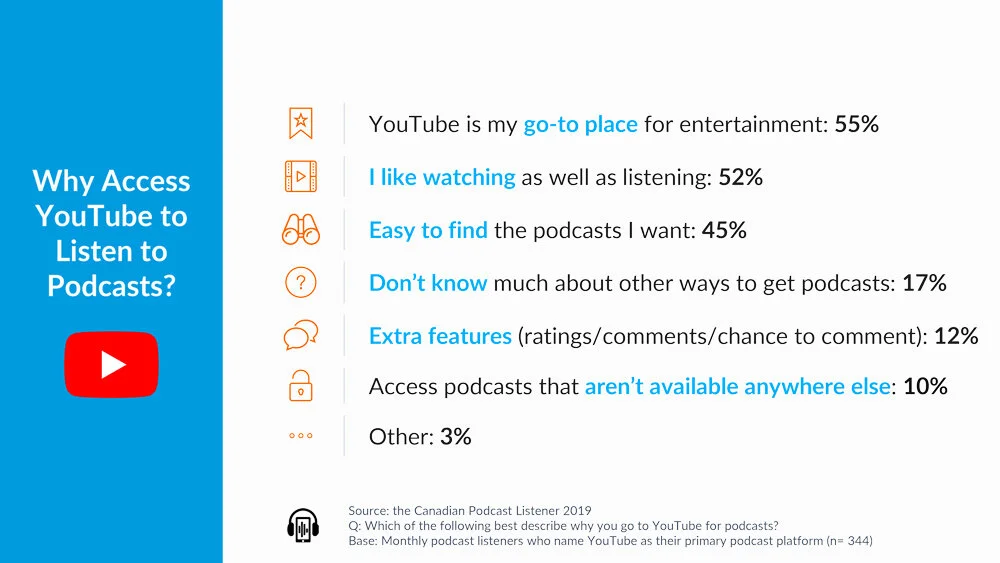 Why Access YouTube to Listen to Podcasts?

YouTube is my go-to place for entertainment: 55%

I like watching as well as listening: 52%

Easy to find the podcasts I want: 45%

Don't know much about other ways to get podcasts: 17%

Extra features (ratings/comments/chance to comment): 12%

Access podcasts that aren't available anywhere else: 10%

Other: 3%

Source: the Canadian Podcast Listener 2019
Q: Which of the following best describe why you go to YouTube for podcasts?
Base: Monthly podcast listeners who name YouTube as their primary podcast platform (n= 344)